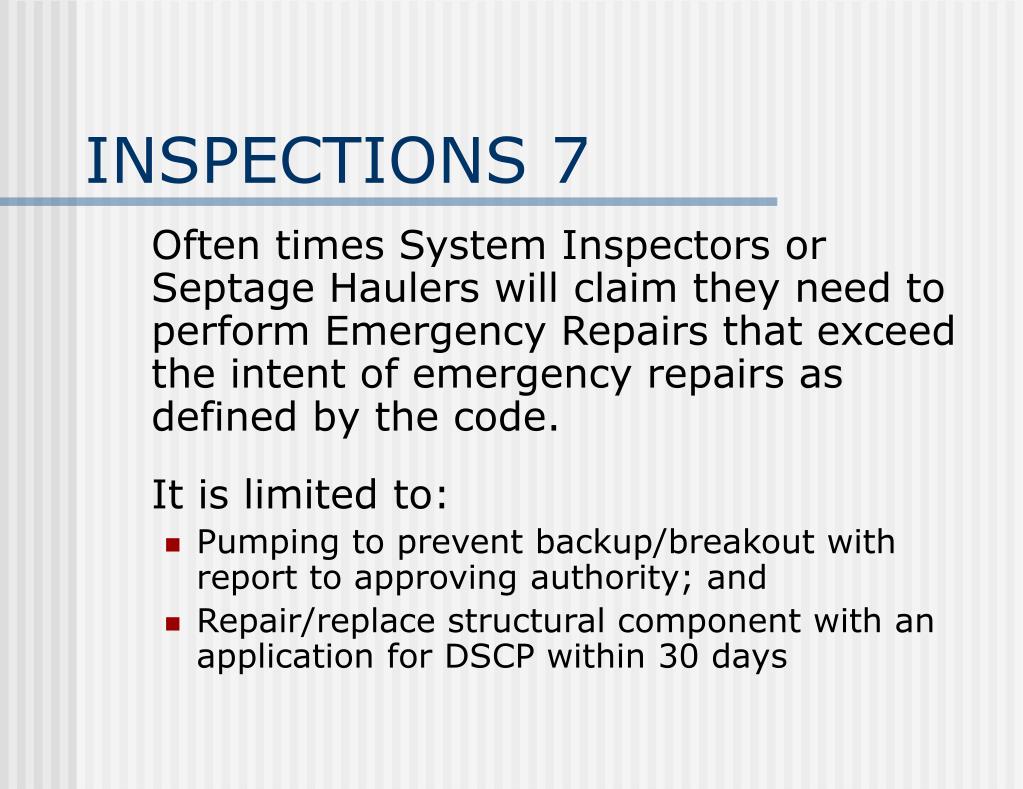 INSPECTIONS 7

Often times System Inspectors or Septage Haulers will claim they need to perform Emergency Repairs that exceed the intent of emergency repairs as defined by the code.

It is limited to:

- Pumping to prevent backup/breakout with report to approving authority; and
- Repair/replace structural component with an application for DSCP within 30 days